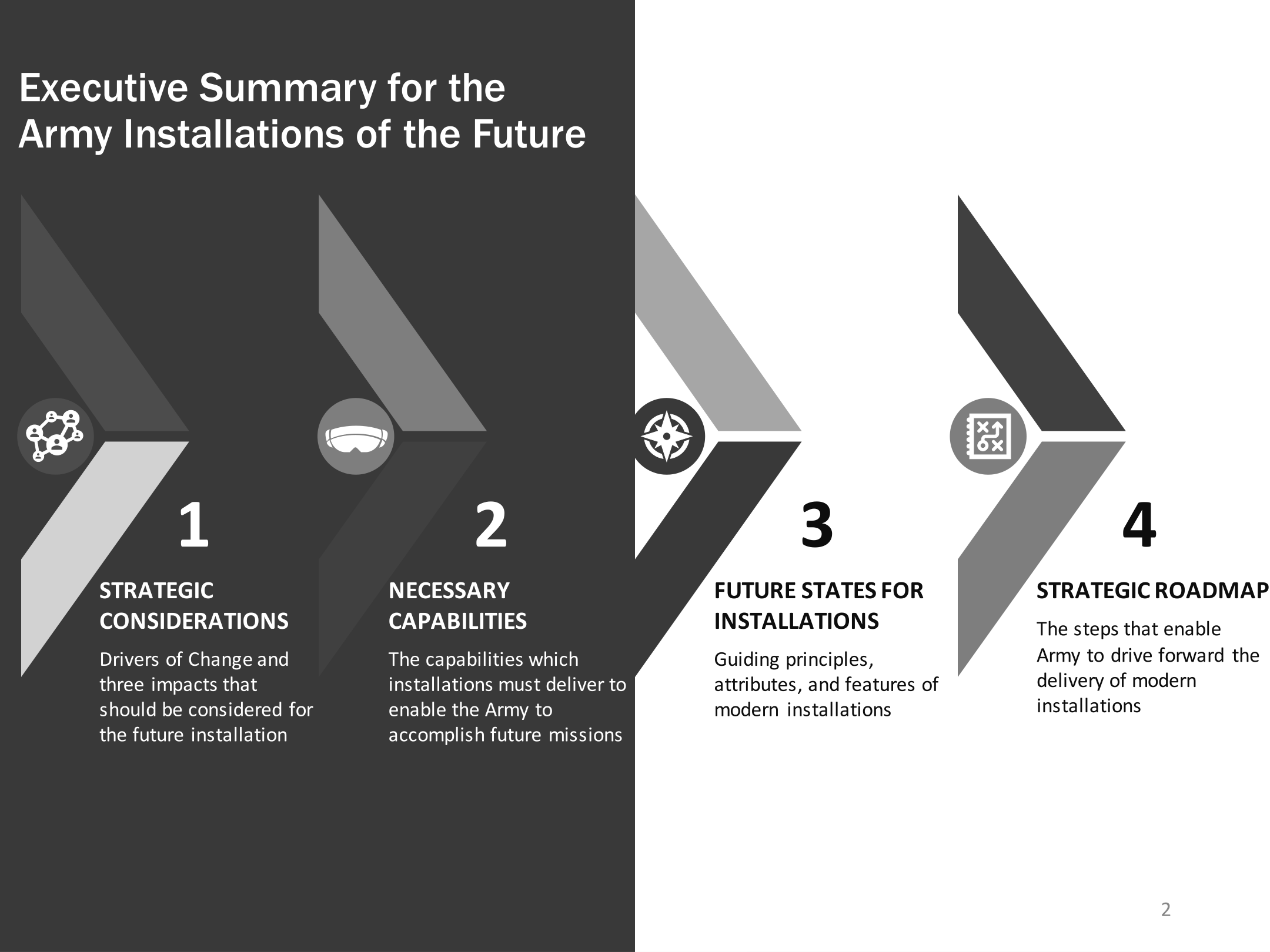 Executive Summary for the Army Installations of the Future

1

STRATEGIC CONSIDERATIONS

Drivers of Change and three impacts that should be considered for the future installation

2

NECESSARY CAPABILITIES

The capabilities which installations must deliver to enable the Army to accomplish future missions

3

FUTURE STATES FOR INSTALLATIONS

Guiding principles, attributes, and features of modern installations

4

STRATEGIC ROADMAP

The steps that enable Army to drive forward the delivery of modern installations

2